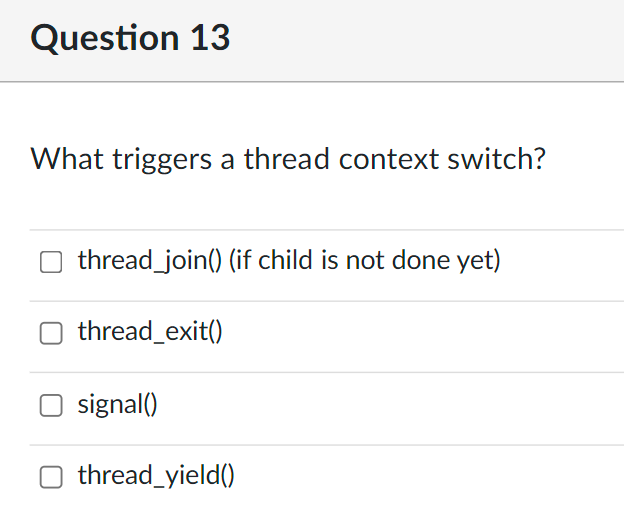 Question 13

What triggers a thread context switch?

thread_join() (if child is not done yet)

thread_exit()

signal()

thread_yield()